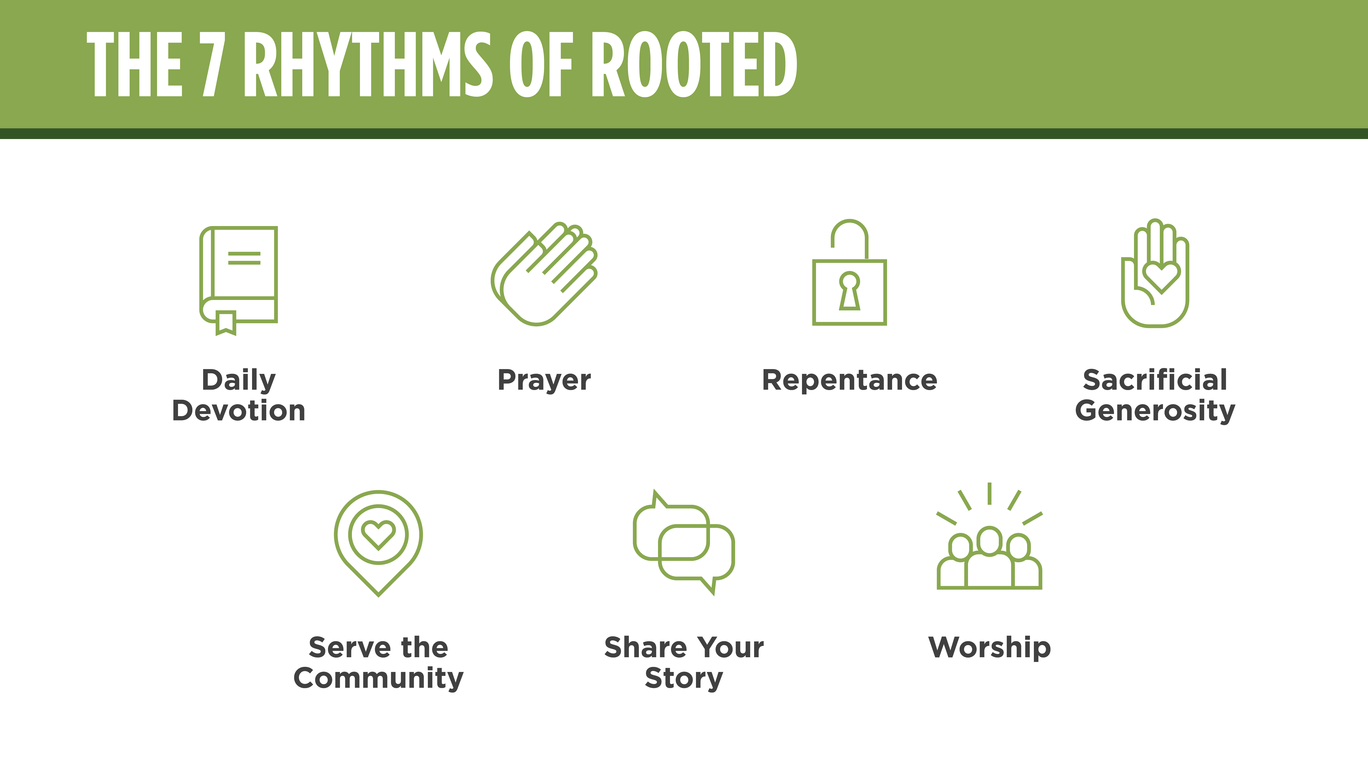 THE 7 RHYTHMS OF ROOTED

Daily Devotion

Prayer

Repentance

Sacrificial Generosity

Serve the Community

Share Your Story

Worship